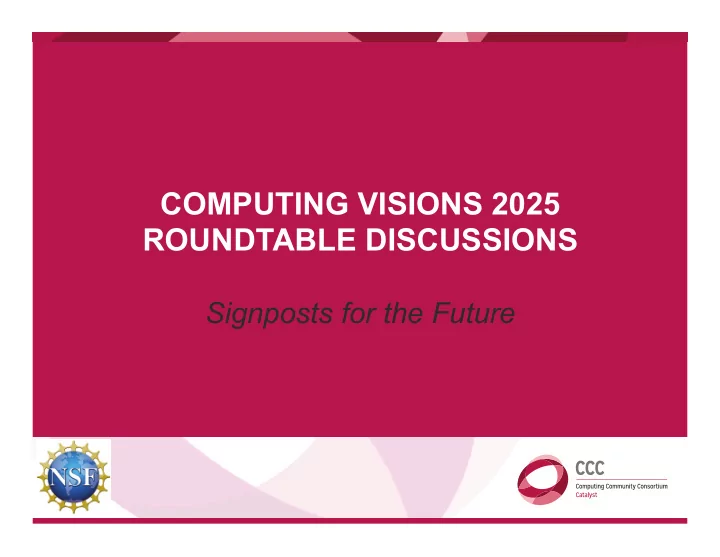 COMPUTING VISIONS 2025
ROUNDTABLE DISCUSSIONS

Signposts for the Future

NSF

CCC
Computing Community Consortium
Catalyst